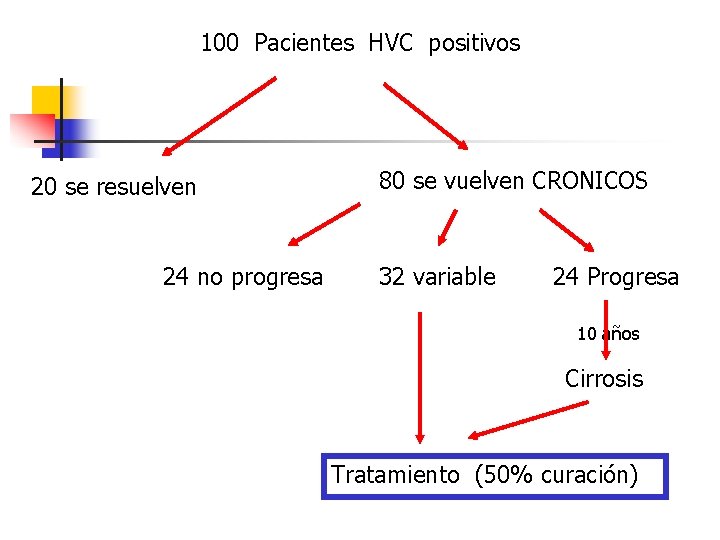 100 Pacientes HVC positivos

20 se resuelven

80 se vuelven CRONICOS

24 no progresa

32 variable

24 Progresa

10 años

Cirrosis

Tratamiento (50% curación)